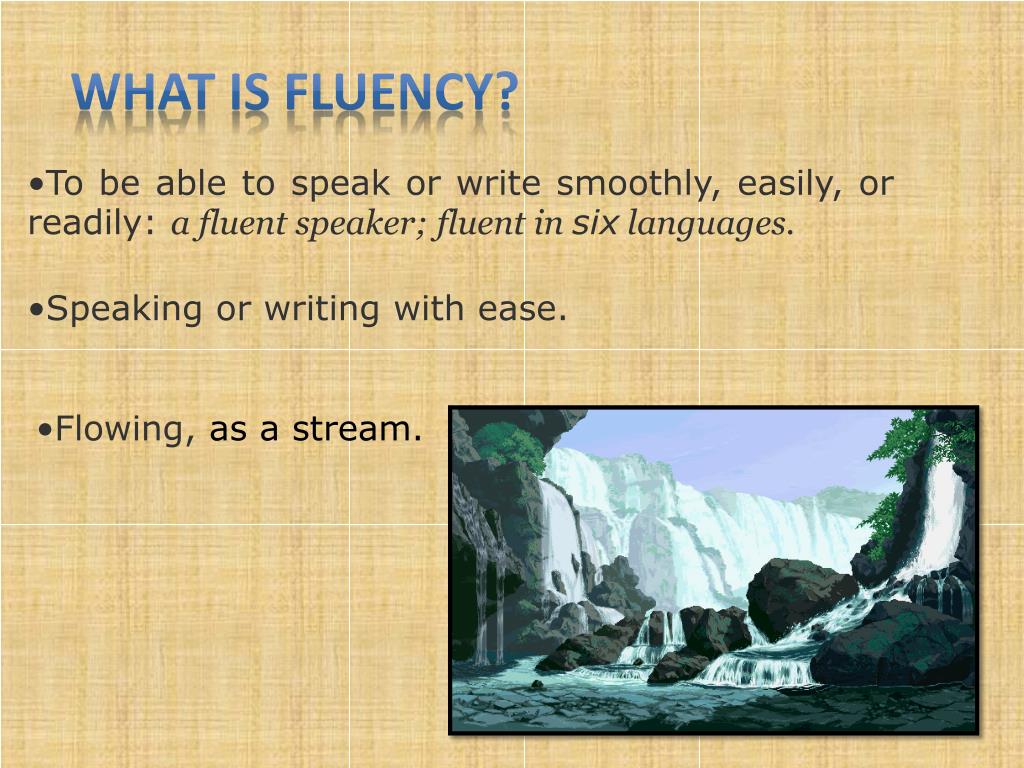 WHAT IS FLUENCY?

•To be able to speak or write smoothly, easily, or readily: a fluent speaker; fluent in six languages.

•Speaking or writing with ease.

•Flowing, as a stream.